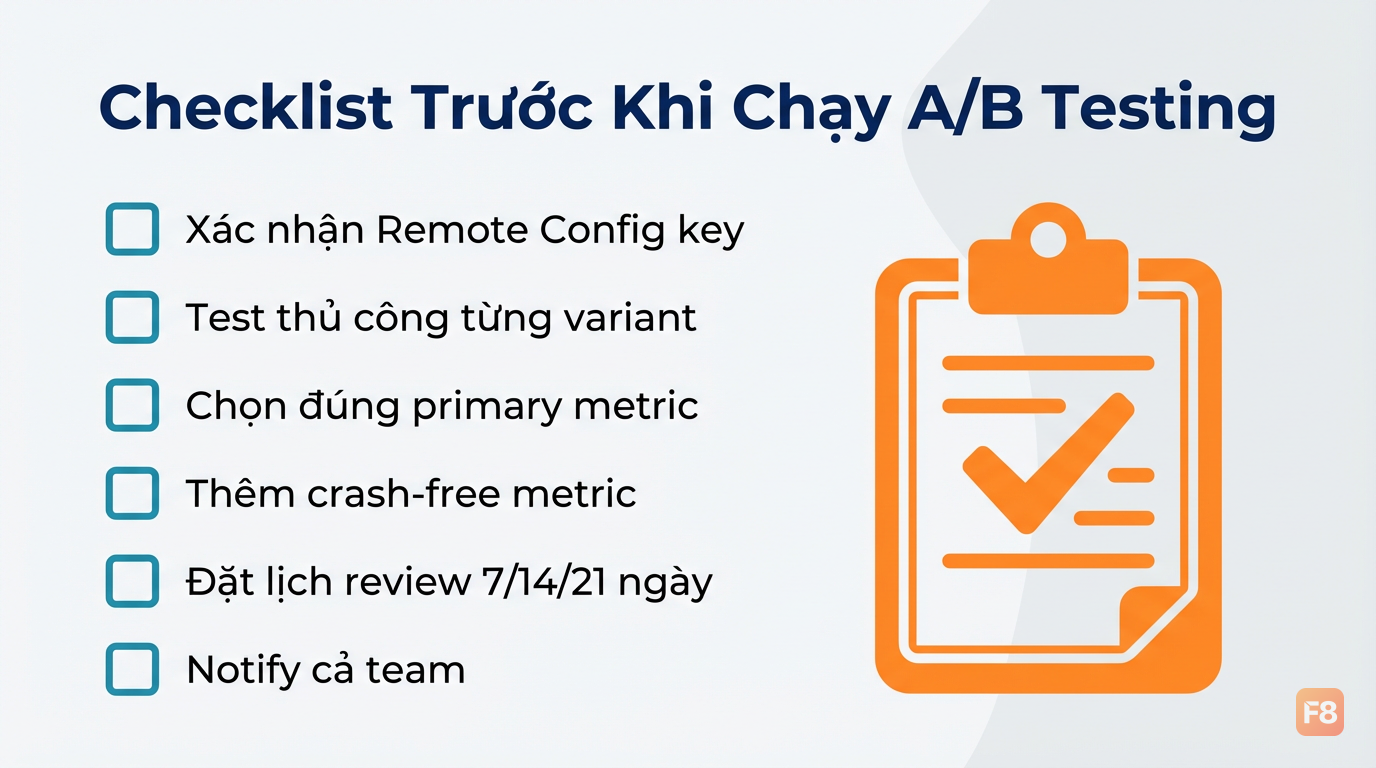 Checklist Trước Khi Chạy A/B Testing

Xác nhận Remote Config key

Test thủ công từng variant

Chọn đúng primary metric

Thêm crash-free metric

Đặt lịch review 7/14/21 ngày

Notify cả team

F8